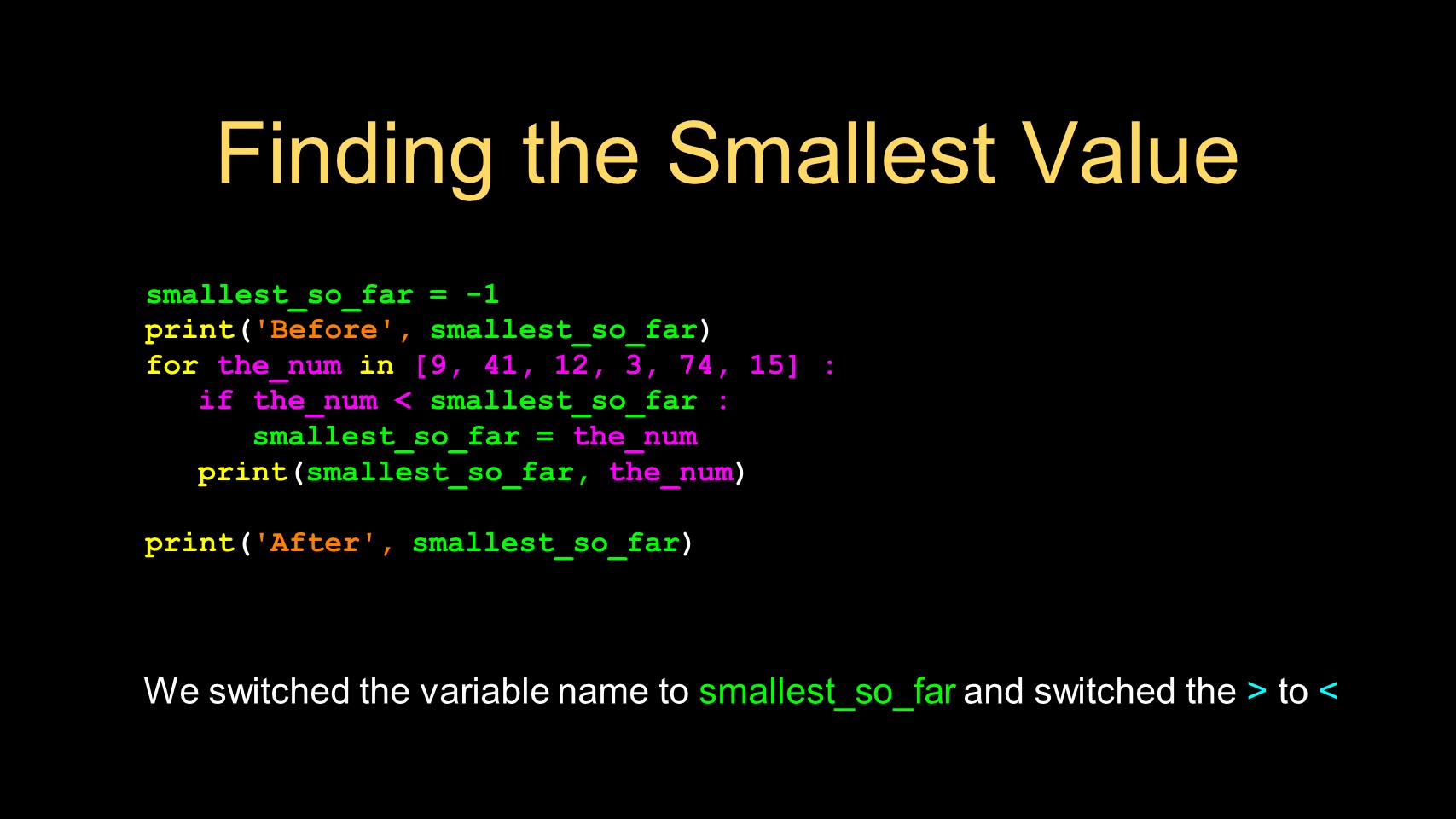 Finding the Smallest Value

smallest_so_far = -1
print('Before', smallest_so_far)
for the_num in [9, 41, 12, 3, 74, 15] :
   if the_num < smallest_so_far :
      smallest_so_far = the_num
   print(smallest_so_far, the_num)

print('After', smallest_so_far)

We switched the variable name to smallest_so_far and switched the > to <